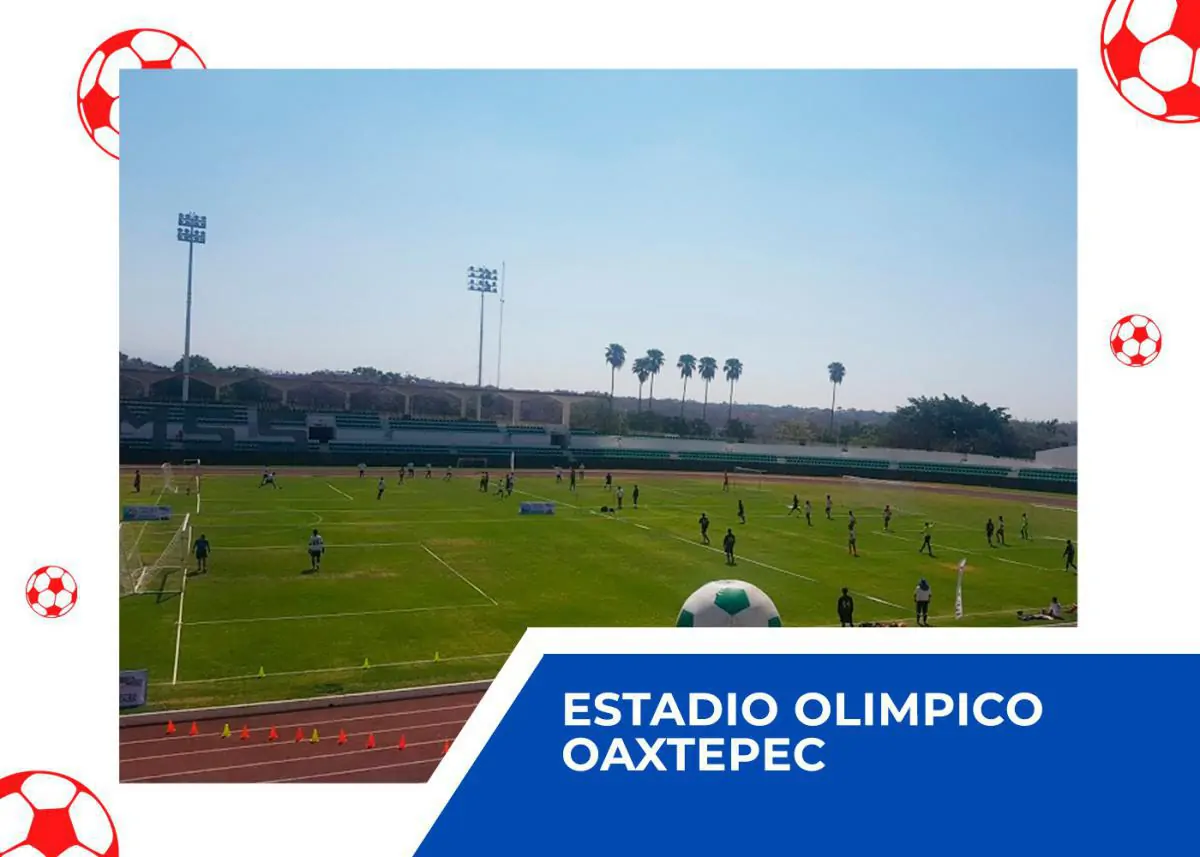 ESTADIO OLIMPICO OAXTEPEC